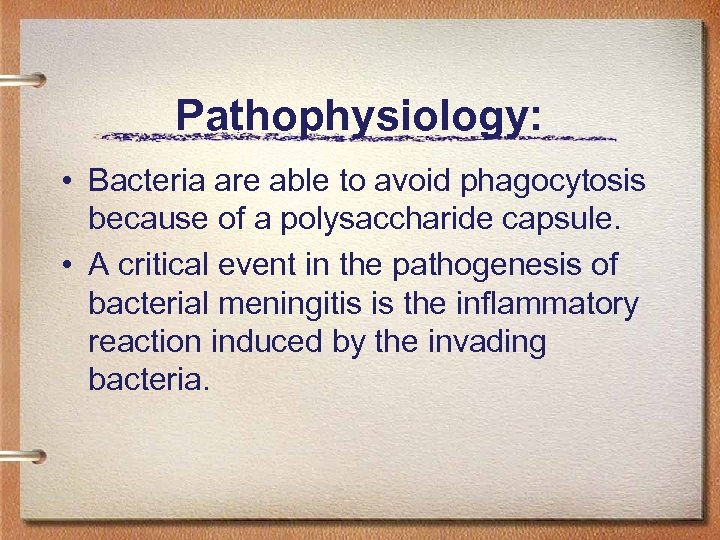 Pathophysiology:

• Bacteria are able to avoid phagocytosis because of a polysaccharide capsule.

• A critical event in the pathogenesis of bacterial meningitis is the inflammatory reaction induced by the invading bacteria.